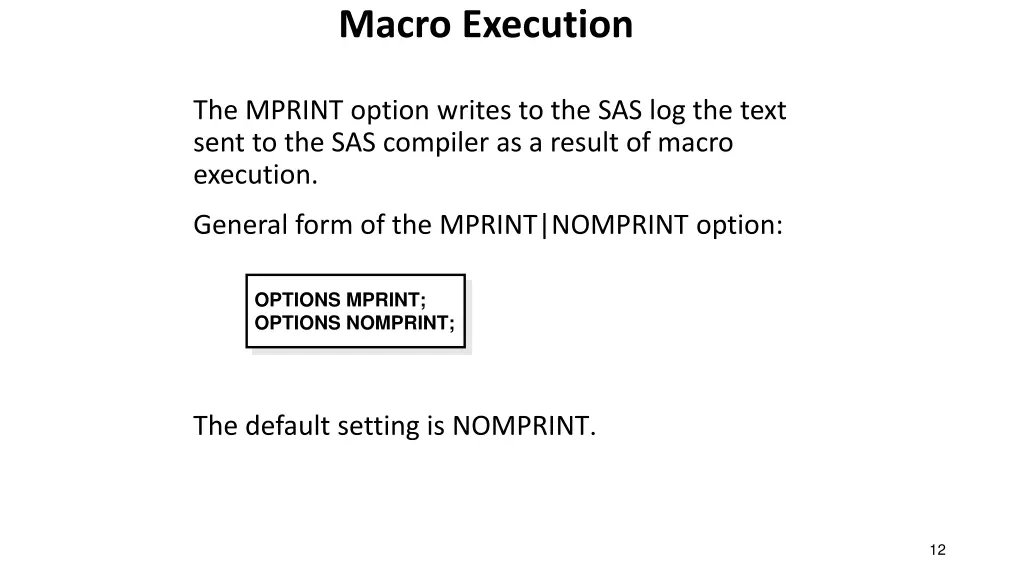 Macro Execution

The MPRINT option writes to the SAS log the text sent to the SAS compiler as a result of macro execution.

General form of the MPRINT|NOMPRINT option:

OPTIONS MPRINT;
OPTIONS NOMPRINT;

The default setting is NOMPRINT.

12